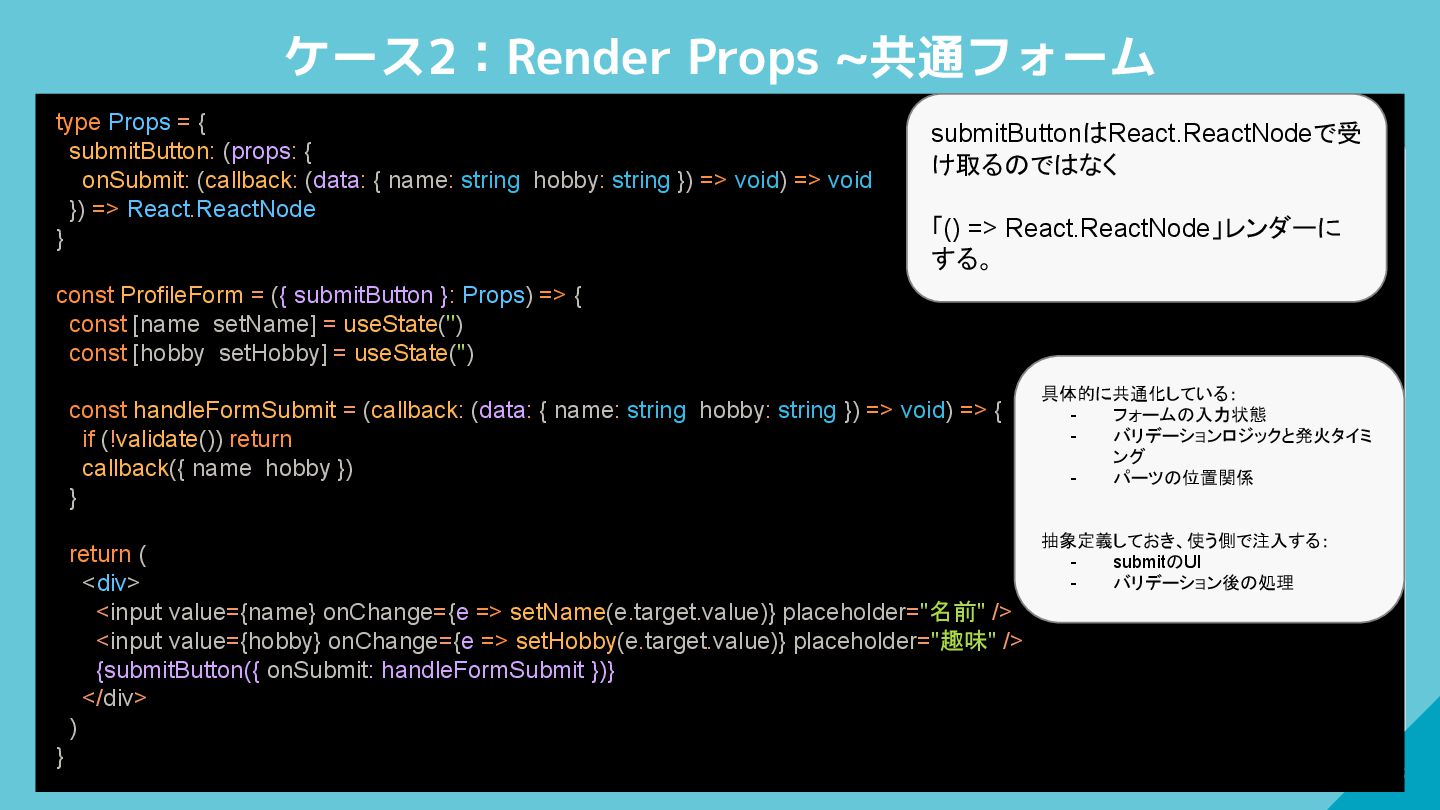 ケース2：Render Props ~共通フォーム

type Props = {
  submitButton: (props: {
    onSubmit: (callback: (data: { name: string  hobby: string }) => void) => void
  }) => React.ReactNode
}

const ProfileForm = ({ submitButton }: Props) => {
  const [name  setName] = useState('')
  const [hobby  setHobby] = useState('')

  const handleFormSubmit = (callback: (data: { name: string  hobby: string }) => void) => {
    if (!validate()) return
    callback({ name  hobby })
  }

  return (
    <div>
      <input value={name} onChange={e => setName(e.target.value)} placeholder="名前" />
      <input value={hobby} onChange={e => setHobby(e.target.value)} placeholder="趣味" />
      {submitButton({ onSubmit: handleFormSubmit })}
    </div>
  )
}

submitButtonはReact.ReactNodeで受け取るのではなく

「() => React.ReactNode」レンダーにする。

具体的に共通化している：
- フォームの入力状態
- バリデーションロジックと発火タイミング
- パーツの位置関係

抽象定義しておき、使う側で注入する：
- submitのUI
- バリデーション後の処理